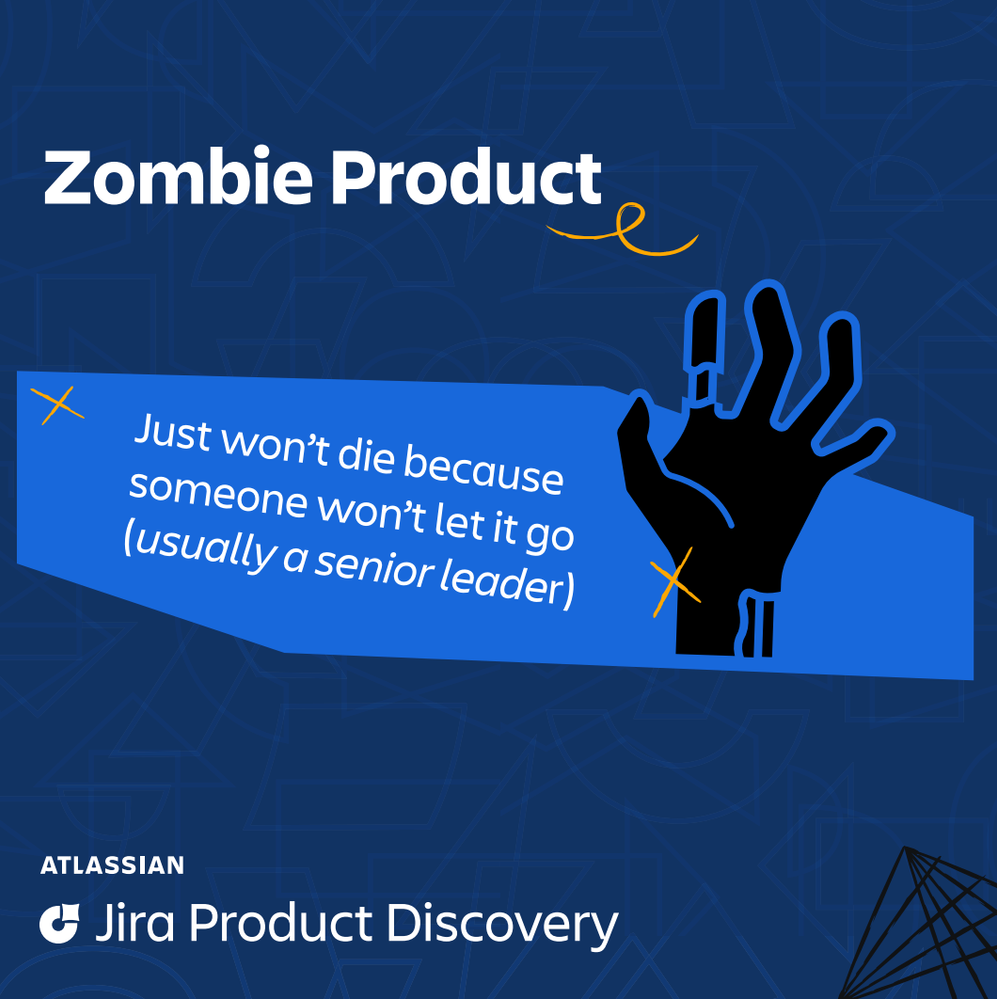 Zombie Product

Just won't die because someone won't let it go (usually a senior leader)

ATLASSIAN
Jira Product Discovery